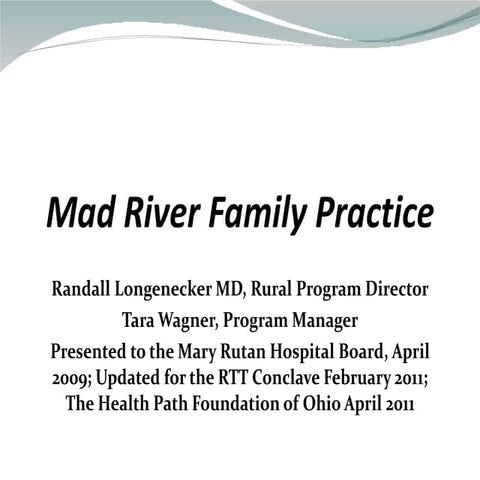 Mad River Family Practice

Randall Longenecker MD, Rural Program Director

Tara Wagner, Program Manager

Presented to the Mary Rutan Hospital Board, April 2009; Updated for the RTT Conclave February 2011; The Health Path Foundation of Ohio April 2011